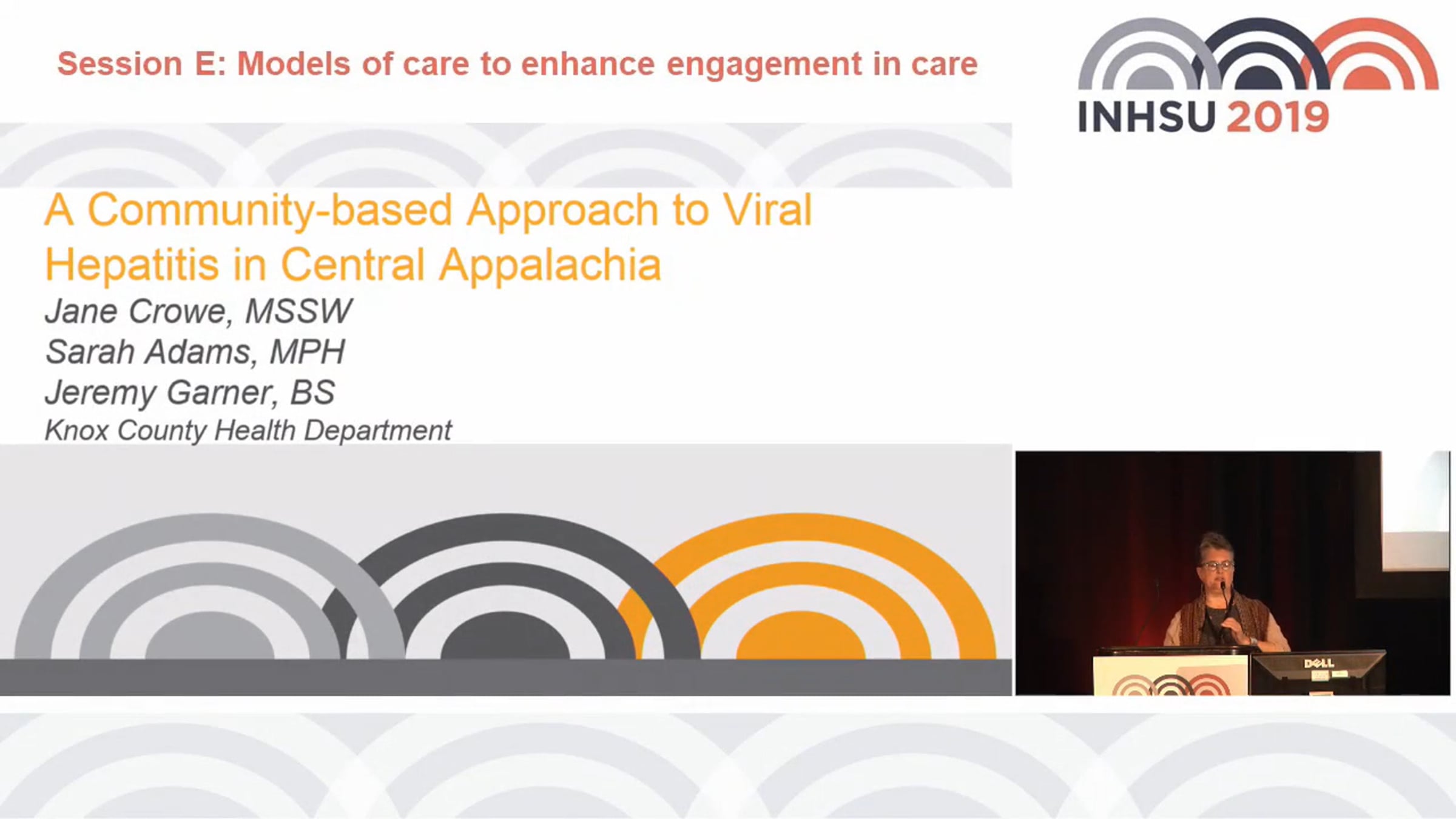 Session E: Models of care to enhance engagement in care

INHSU 2019

A Community-based Approach to Viral Hepatitis in Central Appalachia

Jane Crowe, MSSW
Sarah Adams, MPH
Jeremy Garner, BS
Knox County Health Department

DELL